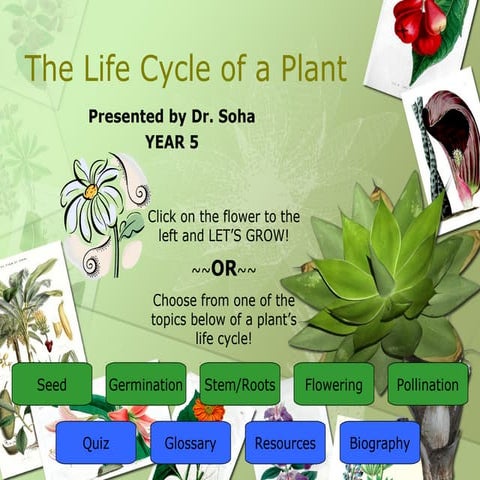 The Life Cycle of a Plant

Presented by Dr. Soha
YEAR 5

Click on the flower to the left and LET'S GROW!

~~OR~~

Choose from one of the topics below of a plant's life cycle!

Seed
Germination
Stem/Roots
Flowering
Pollination

Quiz
Glossary
Resources
Biography